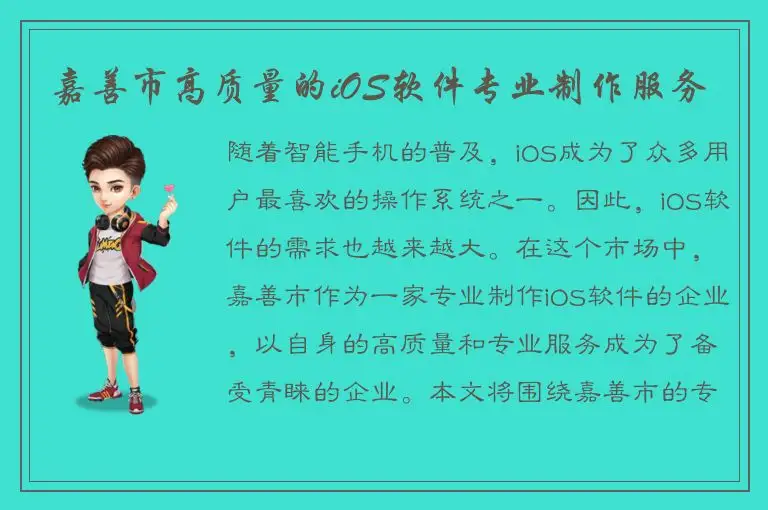 嘉善市高质量的iOS软件专业制作服务

随着智能手机的普及，iOS成为了众多用户最喜欢的操作系统之一。因此，iOS软件的需求也越来越大。在这个市场中，嘉善市作为一家专业制作iOS软件的企业，以自身的高质量和专业服务成为了备受青睐的企业。本文将围绕嘉善市的专